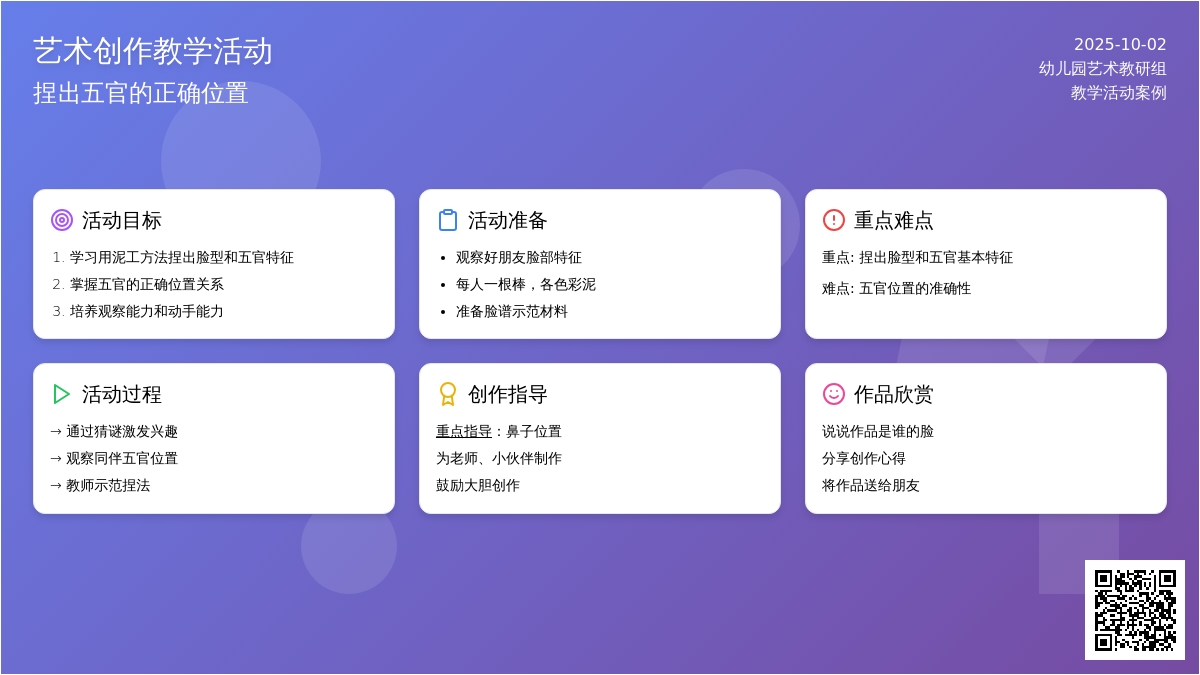 艺术创作教学活动
捏出五官的正确位置

2025-10-02
幼儿园艺术教研组
教学活动案例

活动目标
1. 学习用泥工方法捏出脸型和五官特征
2. 掌握五官的正确位置关系
3. 培养观察能力和动手能力

活动准备
• 观察好朋友脸部特征
• 每人一根棒，各色彩泥
• 准备脸谱示范材料

重点难点
重点: 捏出脸型和五官基本特征
难点: 五官位置的准确性

活动过程
→ 通过猜谜激发兴趣
→ 观察同伴五官位置
→ 教师示范捏法

创作指导
重点指导：鼻子位置
为老师、小伙伴制作
鼓励大胆创作

作品欣赏
说说作品是谁的脸
分享创作心得
将作品送给朋友